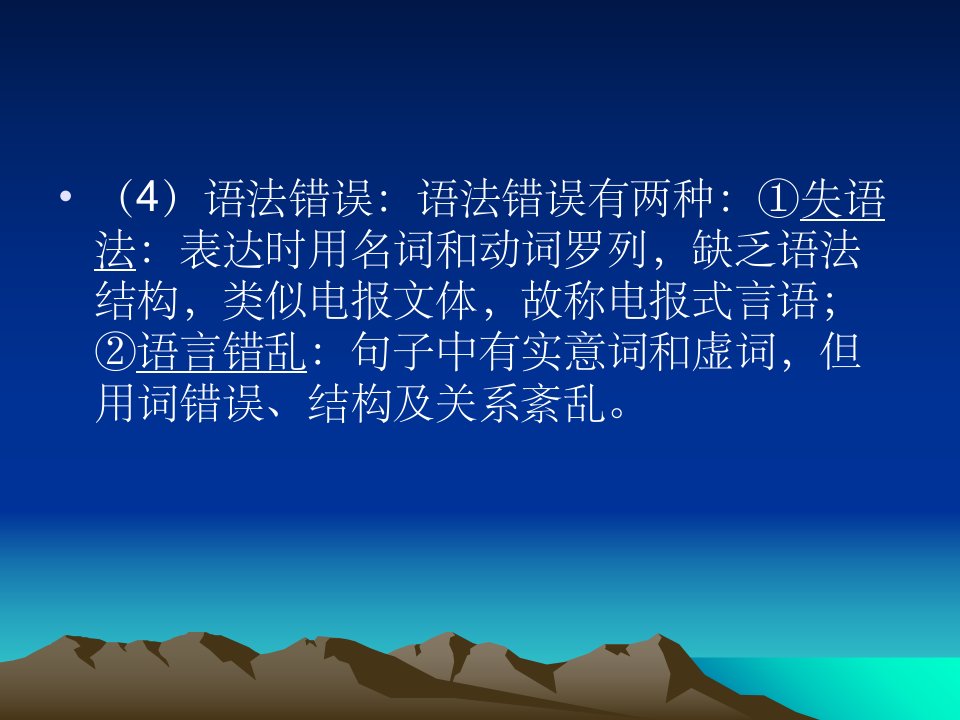 • （4）语法错误：语法错误有两种：①失语法：表达时用名词和动词罗列，缺乏语法结构，类似电报文体，故称电报式言语；②语言错乱：句子中有实意词和虚词，但用词错误、结构及关系紊乱。